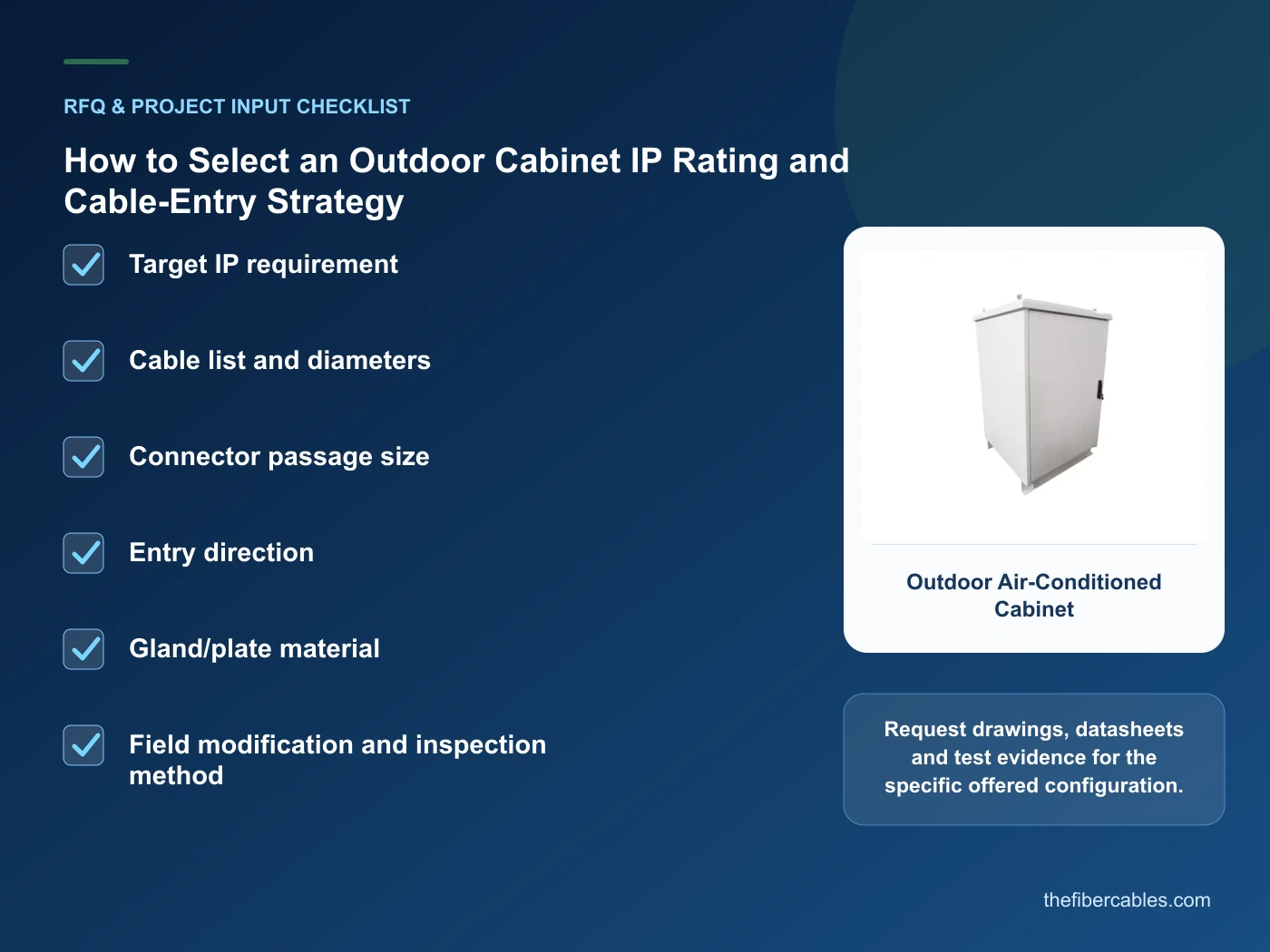 RFQ & PROJECT INPUT CHECKLIST

How to Select an Outdoor Cabinet IP Rating and Cable-Entry Strategy

☑ Target IP requirement

☑ Cable list and diameters

☑ Connector passage size

☑ Entry direction

☑ Gland/plate material

☑ Field modification and inspection method

Outdoor Air-Conditioned Cabinet

Request drawings, datasheets and test evidence for the specific offered configuration.

thefibercables.com